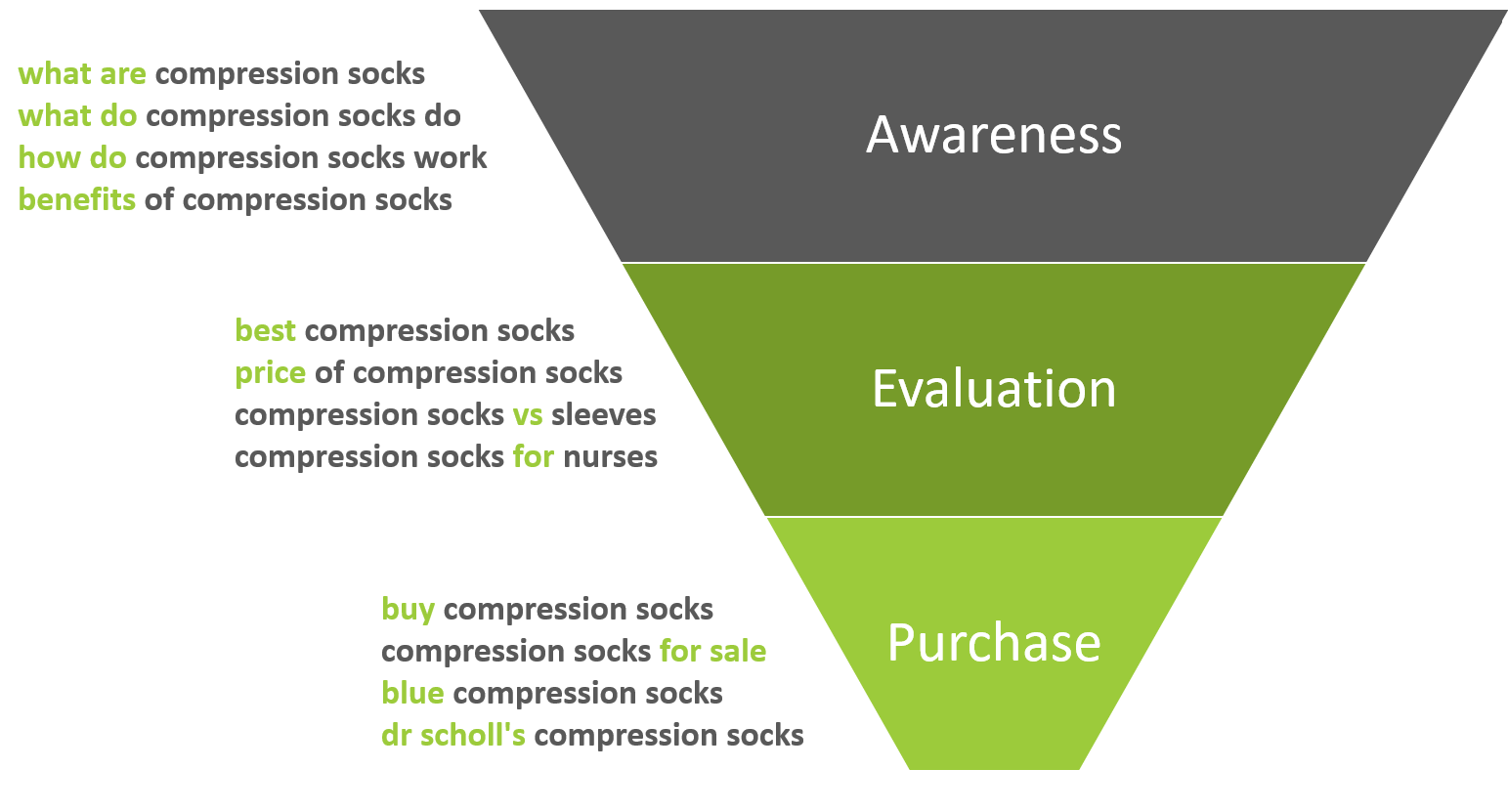 what are compression socks
what do compression socks do
how do compression socks work
benefits of compression socks

Awareness

best compression socks
price of compression socks
compression socks vs sleeves
compression socks for nurses

Evaluation

buy compression socks
compression socks for sale
blue compression socks
dr scholl's compression socks

Purchase